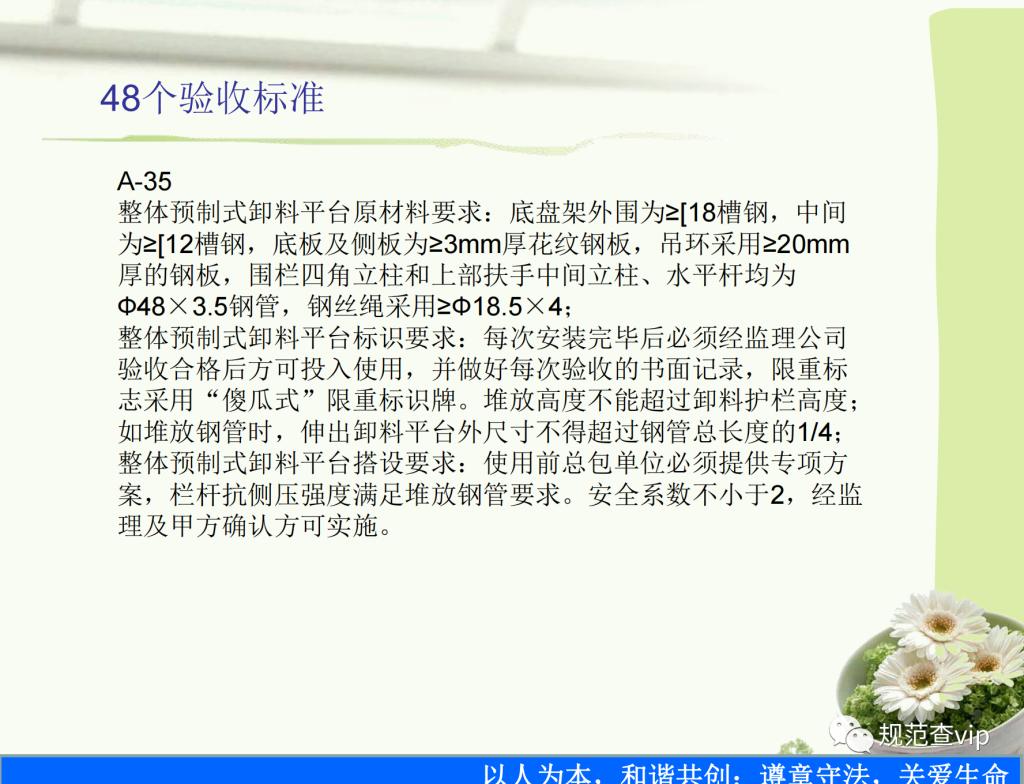 48个验收标准

A-35
整体预制式卸料平台原材料要求：底盘架外围为≥[18槽钢，中间为≥[12槽钢，底板及侧板为≥3mm厚花纹钢板，吊环采用≥20mm厚的钢板，围栏四角立柱和上部扶手中间立柱、水平杆均为Φ48×3.5钢管，钢丝绳采用≥Φ18.5×4；
整体预制式卸料平台标识要求：每次安装完毕后必须经监理公司验收合格后方可投入使用，并做好每次验收的书面记录，限重标志采用“傻瓜式”限重标识牌。堆放高度不能超过卸料护栏高度；如堆放钢管时，伸出卸料平台外尺寸不得超过钢管总长度的1/4；
整体预制式卸料平台搭设要求：使用前总包单位必须提供专项方案，栏杆抗侧压强度满足堆放钢管要求。安全系数不小于2，经监理及甲方确认方可实施。

规范查vip

以人为本，和谐共创；遵章守法，关爱生命